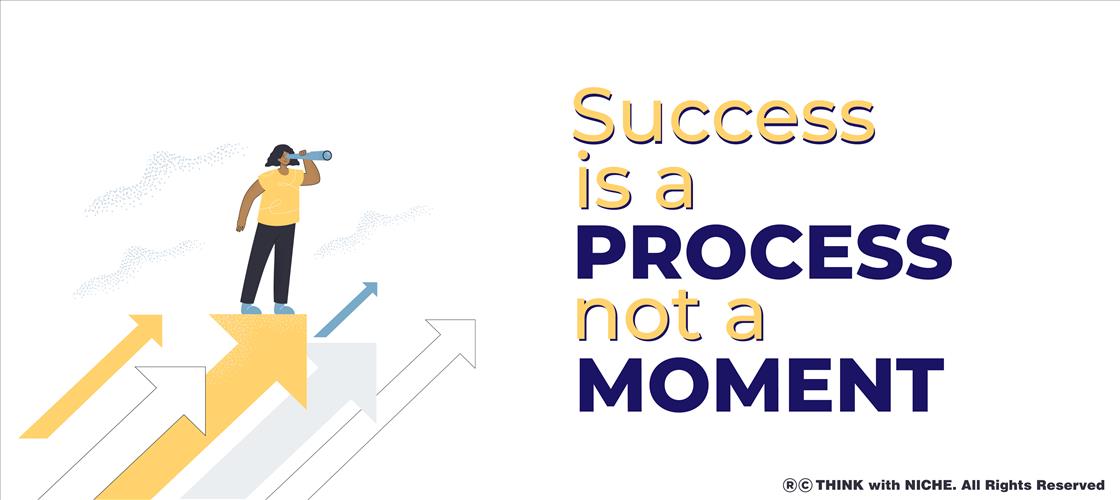 Success is a PROCESS not a MOMENT

®© THINK with NICHE. All Rights Reserved